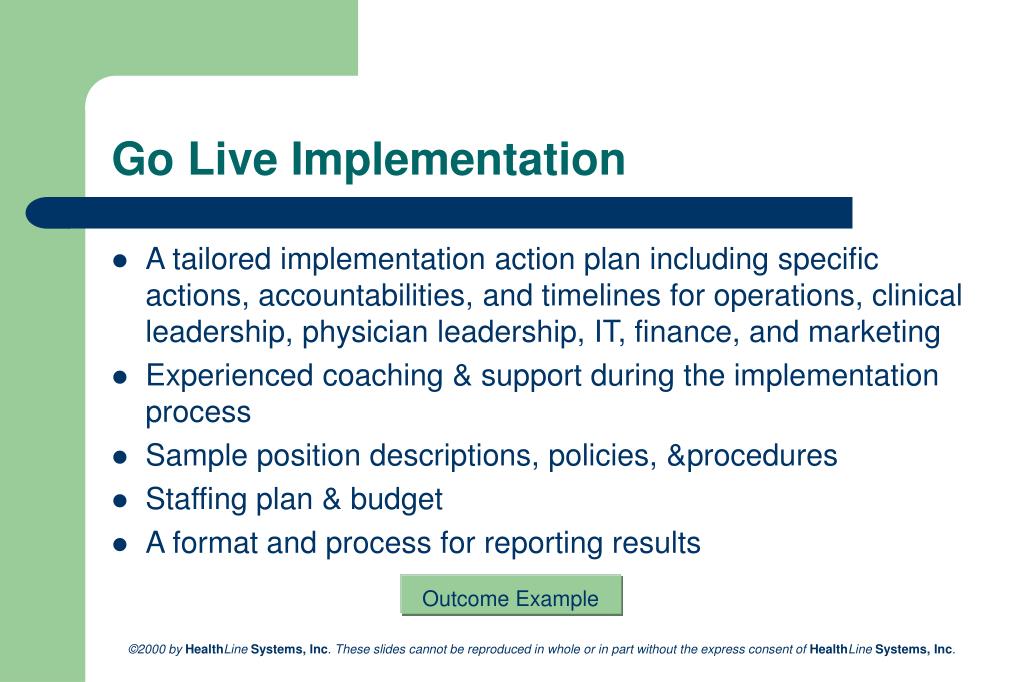 Go Live Implementation

- A tailored implementation action plan including specific actions, accountabilities, and timelines for operations, clinical leadership, physician leadership, IT, finance, and marketing
- Experienced coaching & support during the implementation process
- Sample position descriptions, policies, &procedures
- Staffing plan & budget
- A format and process for reporting results

Outcome Example

©2000 by HealthLine Systems, Inc. These slides cannot be reproduced in whole or in part without the express consent of HealthLine Systems, Inc.